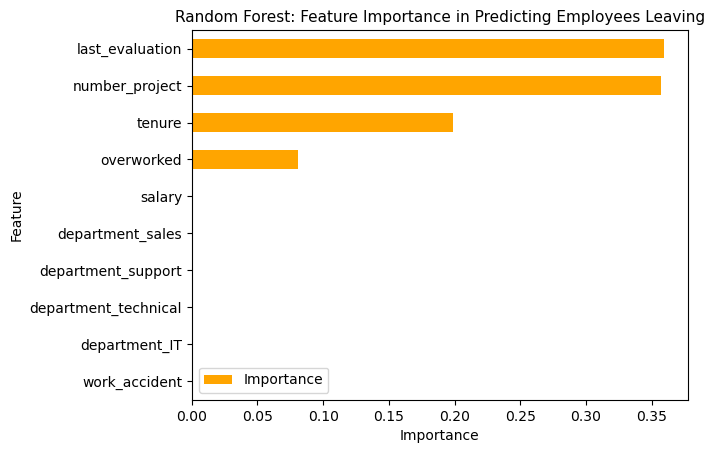 Random Forest: Feature Importance in Predicting Employees Leaving

Feature

last_evaluation
number_project
tenure
overworked
salary
department_sales
department_support
department_technical
department_IT
work_accident

Importance

0.00 0.05 0.10 0.15 0.20 0.25 0.30 0.35

Importance